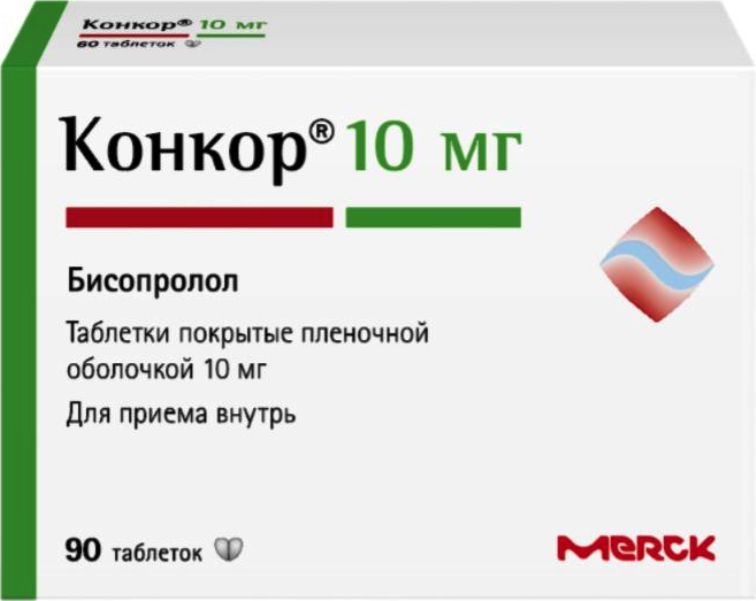 Конкор® 10 мг
60 таблеток

Конкор® 10 мг

Бисопролол

Таблетки покрытые пленочной оболочкой 10 мг

Для приема внутрь

90 таблеток

MERCK